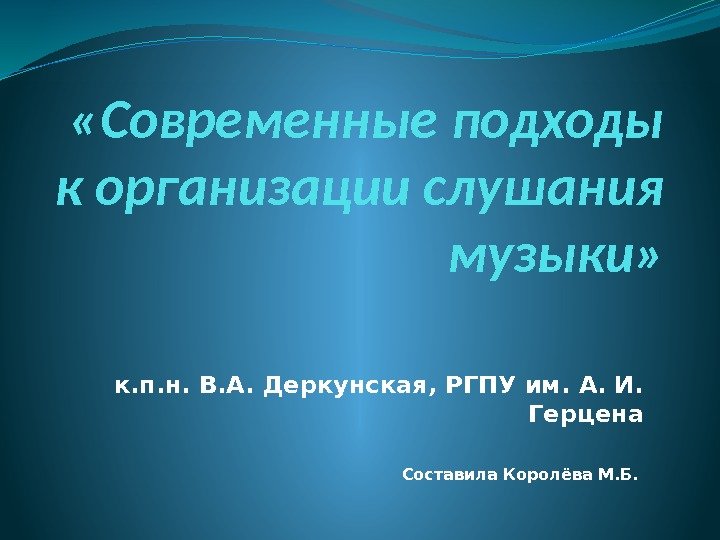 «Современные подходы к организации слушания музыки»

к.п.н. В.А. Деркунская, РГПУ им. А. И. Герцена

Составила Королёва М.Б.